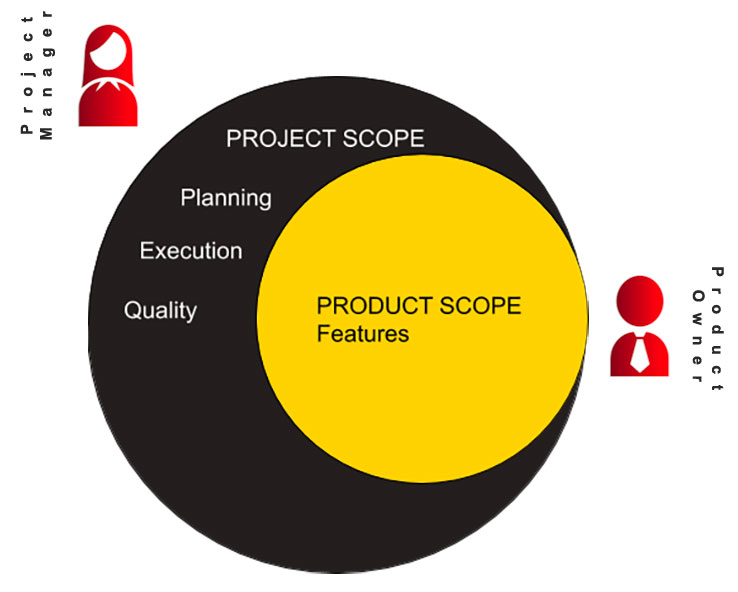 Project Manager

PROJECT SCOPE

Planning

Execution

Quality

PRODUCT SCOPE
Features

Product Owner